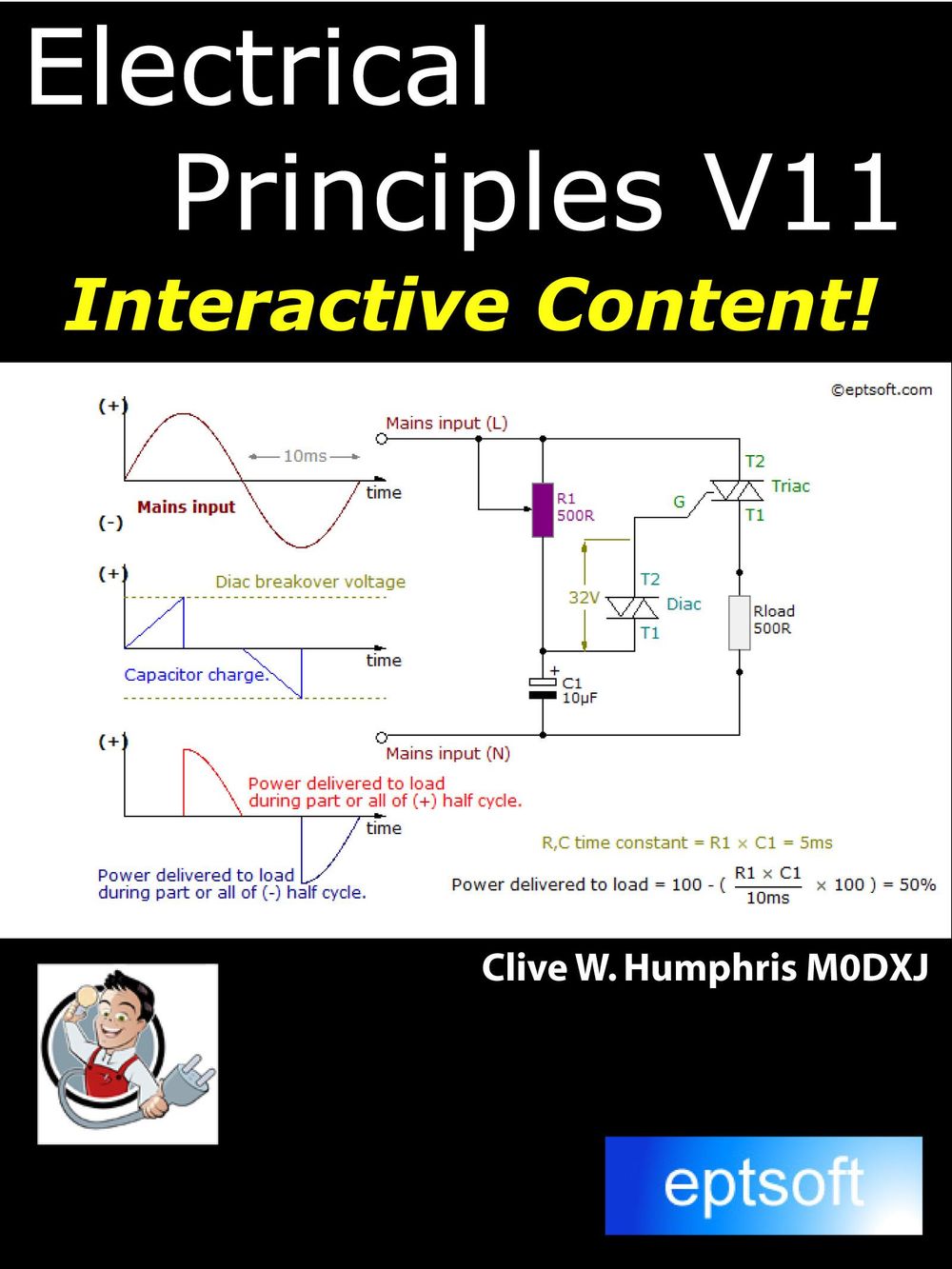 Electrical Principles V11

Interactive Content!

©eptsoft.com

(+)

10ms

time

Mains input

(-)

(+)

Diac breakover voltage

time

Capacitor charge.

(+)

Power delivered to load during part or all of (+) half cycle.

time

Power delivered to load during part or all of (-) half cycle.

Mains input (L)

R1 500R

G

T2

Triac

T1

32V

T2

Diac

T1

Rload 500R

+

C1 10μF

Mains input (N)

R,C time constant = R1 × C1 = 5ms

Power delivered to load = 100 - ( $\frac{R1 \times C1}{10ms}$ × 100 ) = 50%

Clive W. Humphris M0DXJ

eptsoft